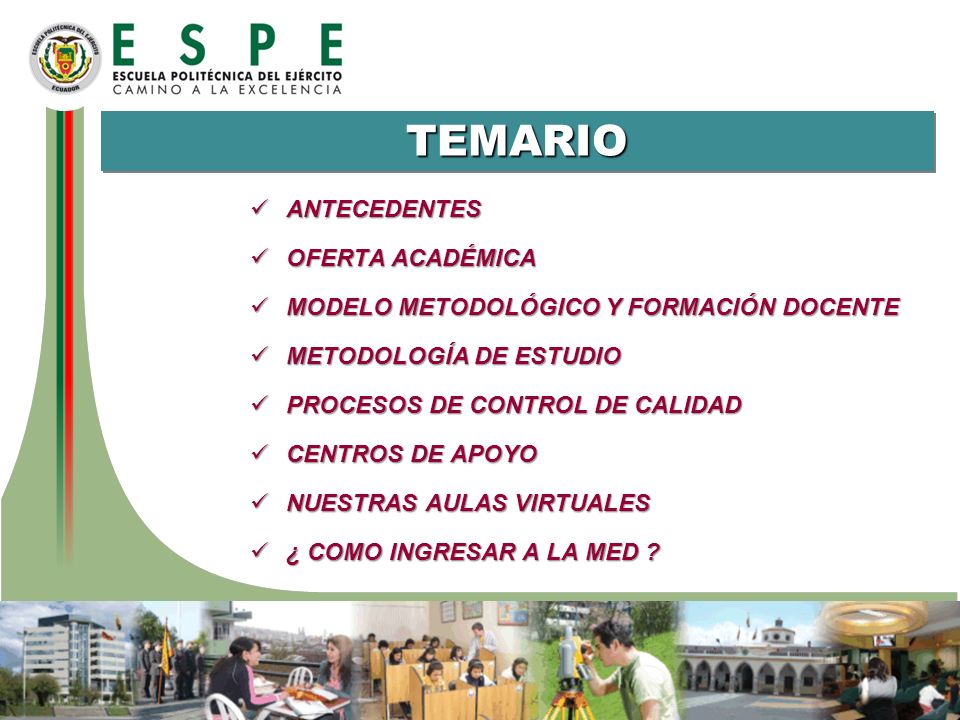 ESCUELA POLITÉCNICA DEL EJÉRCITO
ECUADOR

ESPE
ESCUELA POLITÉCNICA DEL EJÉRCITO
CAMINO A LA EXCELENCIA

TEMARIO

✓ ANTECEDENTES
✓ OFERTA ACADÉMICA
✓ MODELO METODOLÓGICO Y FORMACIÓN DOCENTE
✓ METODOLOGÍA DE ESTUDIO
✓ PROCESOS DE CONTROL DE CALIDAD
✓ CENTROS DE APOYO
✓ NUESTRAS AULAS VIRTUALES
✓ ¿ COMO INGRESAR A LA MED ?